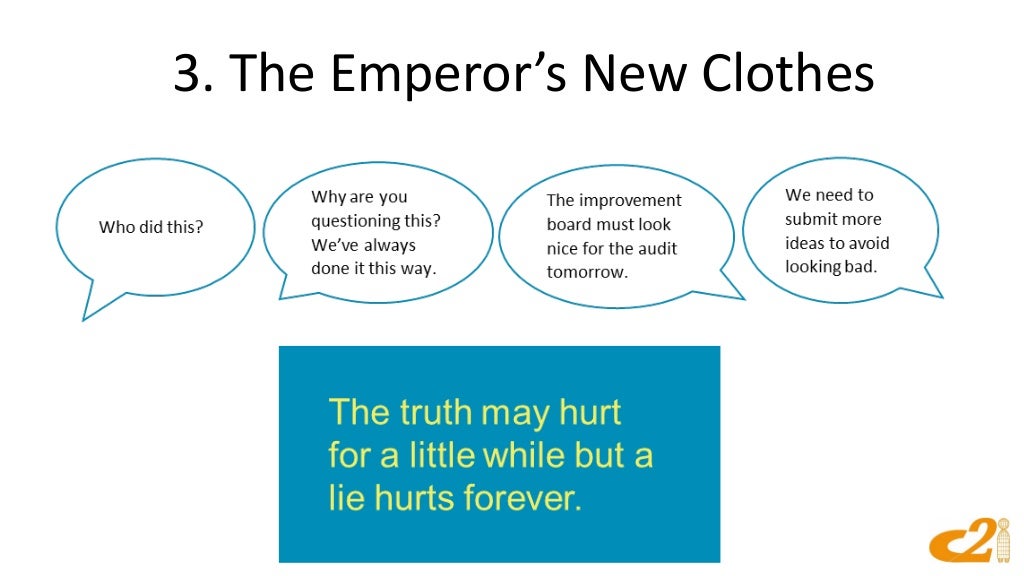 3. The Emperor's New Clothes

Who did this?

Why are you questioning this? We've always done it this way.

The improvement board must look nice for the audit tomorrow.

We need to submit more ideas to avoid looking bad.

The truth may hurt for a little while but a lie hurts forever.

c2i